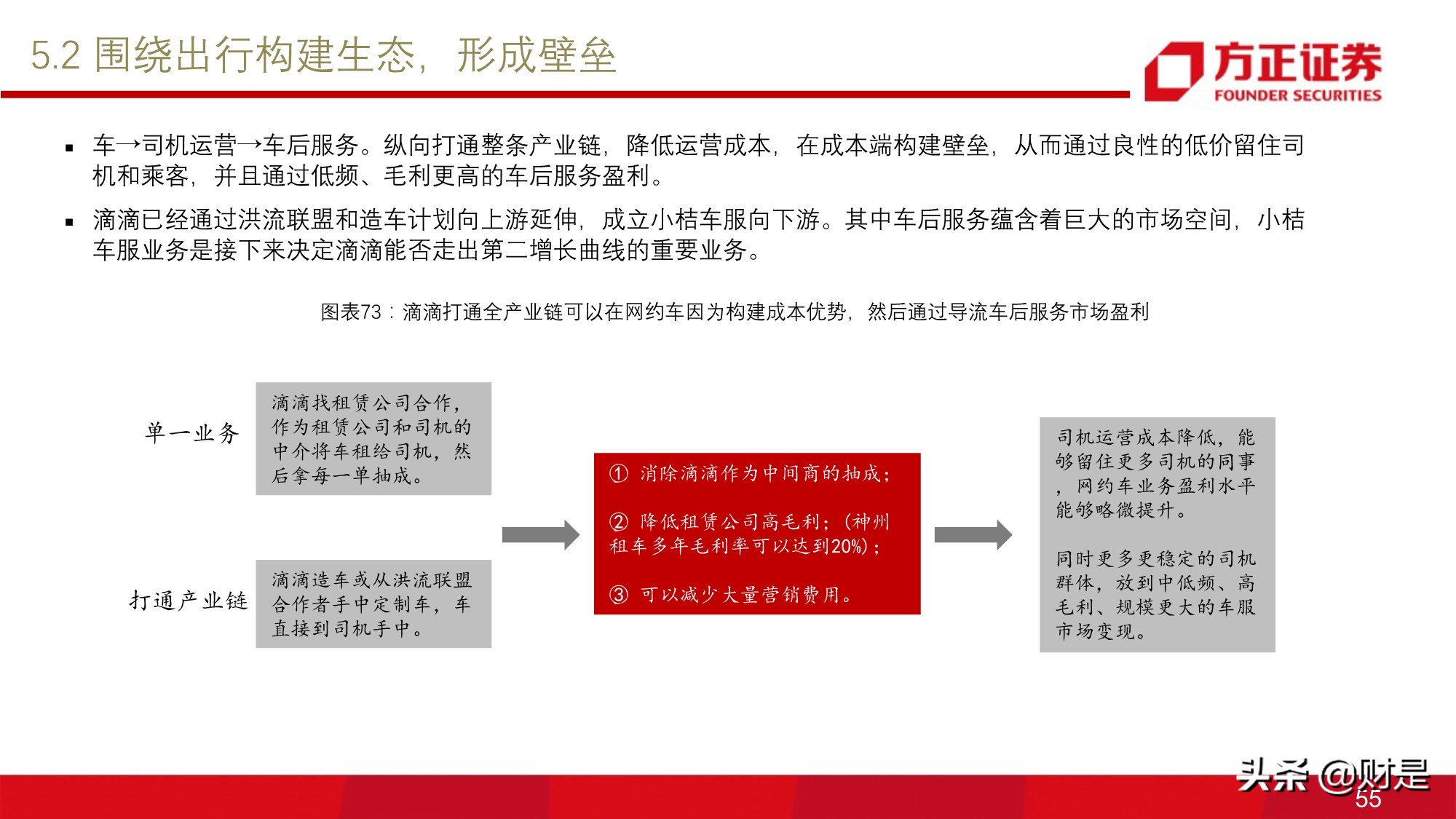 5.2 围绕出行构建生态，形成壁垒

方正证券
FOUNDER SECURITIES

▪ 车→司机运营→车后服务。纵向打通整条产业链，降低运营成本，在成本端构建壁垒，从而通过良性的低价留住司机和乘客，并且通过低频、毛利更高的车后服务盈利。

▪ 滴滴已经通过洪流联盟和造车计划向上游延伸，成立小桔车服向下游。其中车后服务蕴含着巨大的市场空间，小桔车服业务是接下来决定滴滴能否走出第二增长曲线的重要业务。

图表73：滴滴打通全产业链可以在网约车因为构建成本优势，然后通过导流车后服务市场盈利

单一业务

滴滴找租赁公司合作，作为租赁公司和司机的中介将车租给司机，然后拿每一单抽成。

打通产业链

滴滴造车或从洪流联盟合作者手中定制车，车直接到司机手中。

① 消除滴滴作为中间商的抽成；

② 降低租赁公司高毛利；（神州租车多年毛利率可以达到20%）；

③ 可以减少大量营销费用。

司机运营成本降低，能够留住更多司机的同事，网约车业务盈利水平能够略微提升。

同时更多更稳定的司机群体，放到中低频、高毛利、规模更大的车服市场变现。

头条 @财是

55